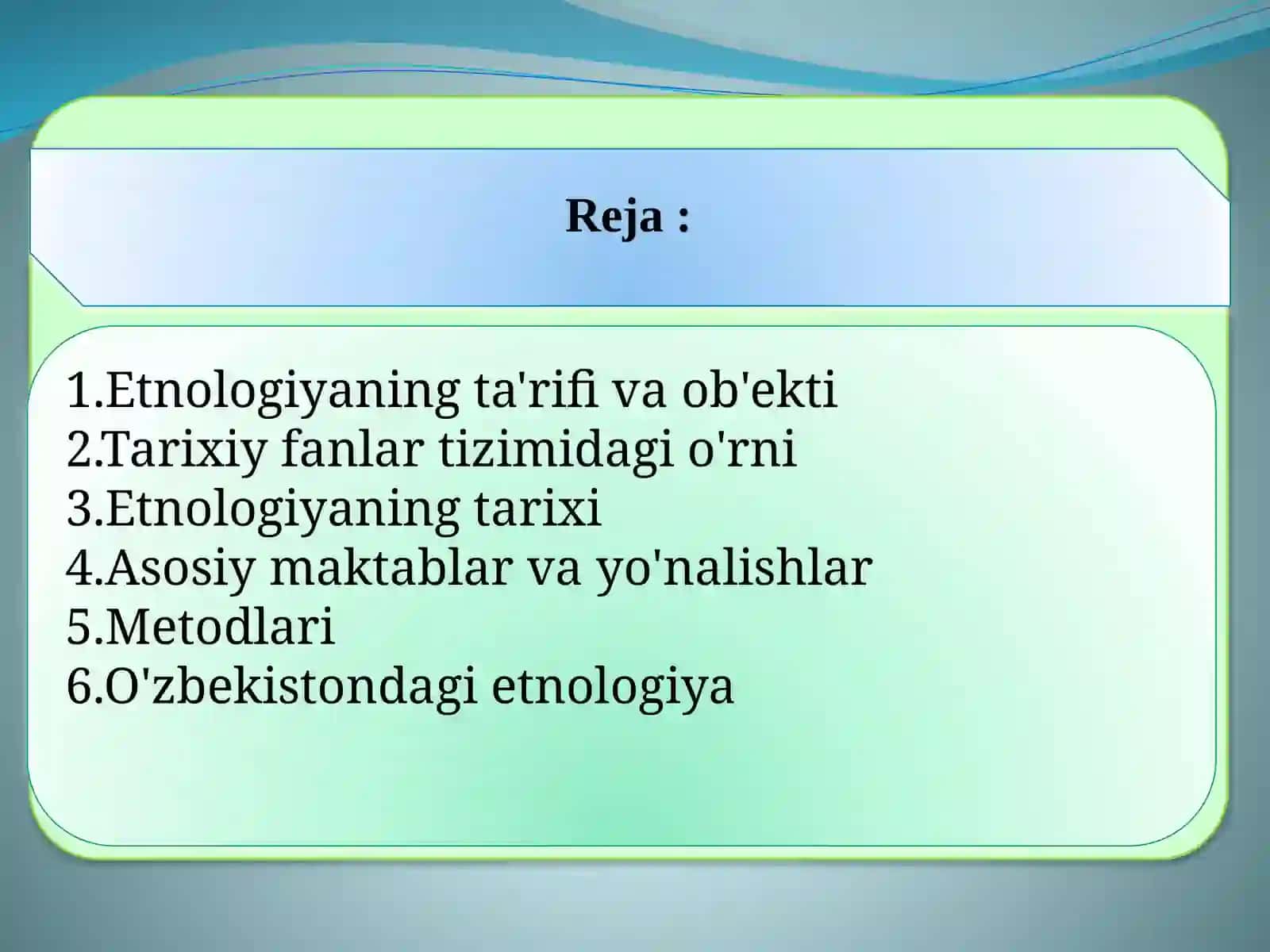 Reja :

1.Etnologiyaning ta'rifi va ob'ekti
2.Tarixiy fanlar tizimidagi o'rni
3.Etnologiyaning tarixi
4.Asosiy maktablar va yo'nalishlar
5.Metodlari
6.O'zbekistondagi etnologiya